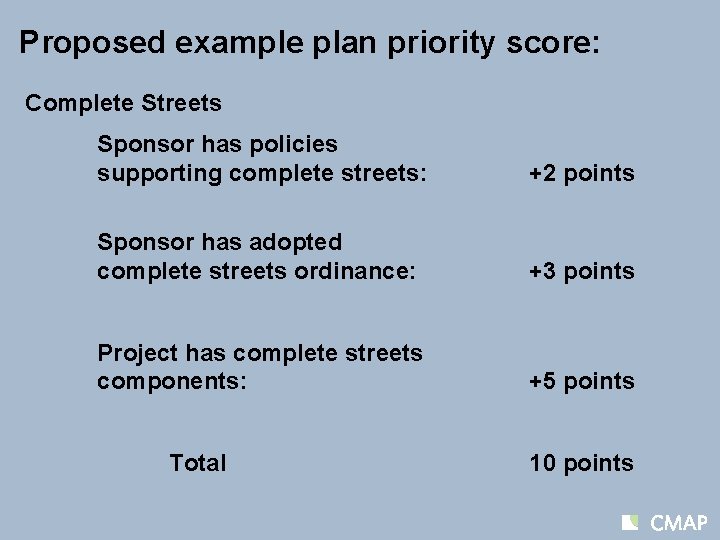 Proposed example plan priority score:

Complete Streets

Sponsor has policies supporting complete streets: +2 points

Sponsor has adopted complete streets ordinance: +3 points

Project has complete streets components: +5 points

Total 10 points

CMAP